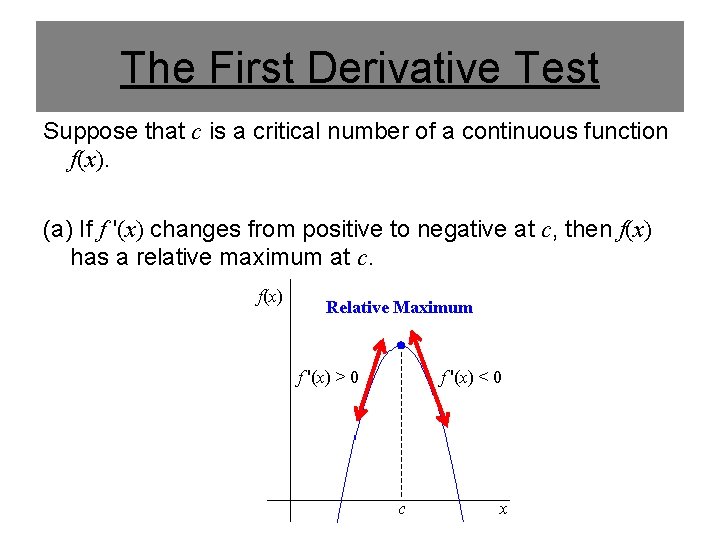 The First Derivative Test

Suppose that $c$ is a critical number of a continuous function $f(x)$.

(a) If $f'(x)$ changes from positive to negative at $c$, then $f(x)$ has a relative maximum at $c$.

$f(x)$

Relative Maximum

$f'(x) > 0$

$f'(x) < 0$

$c$

$x$